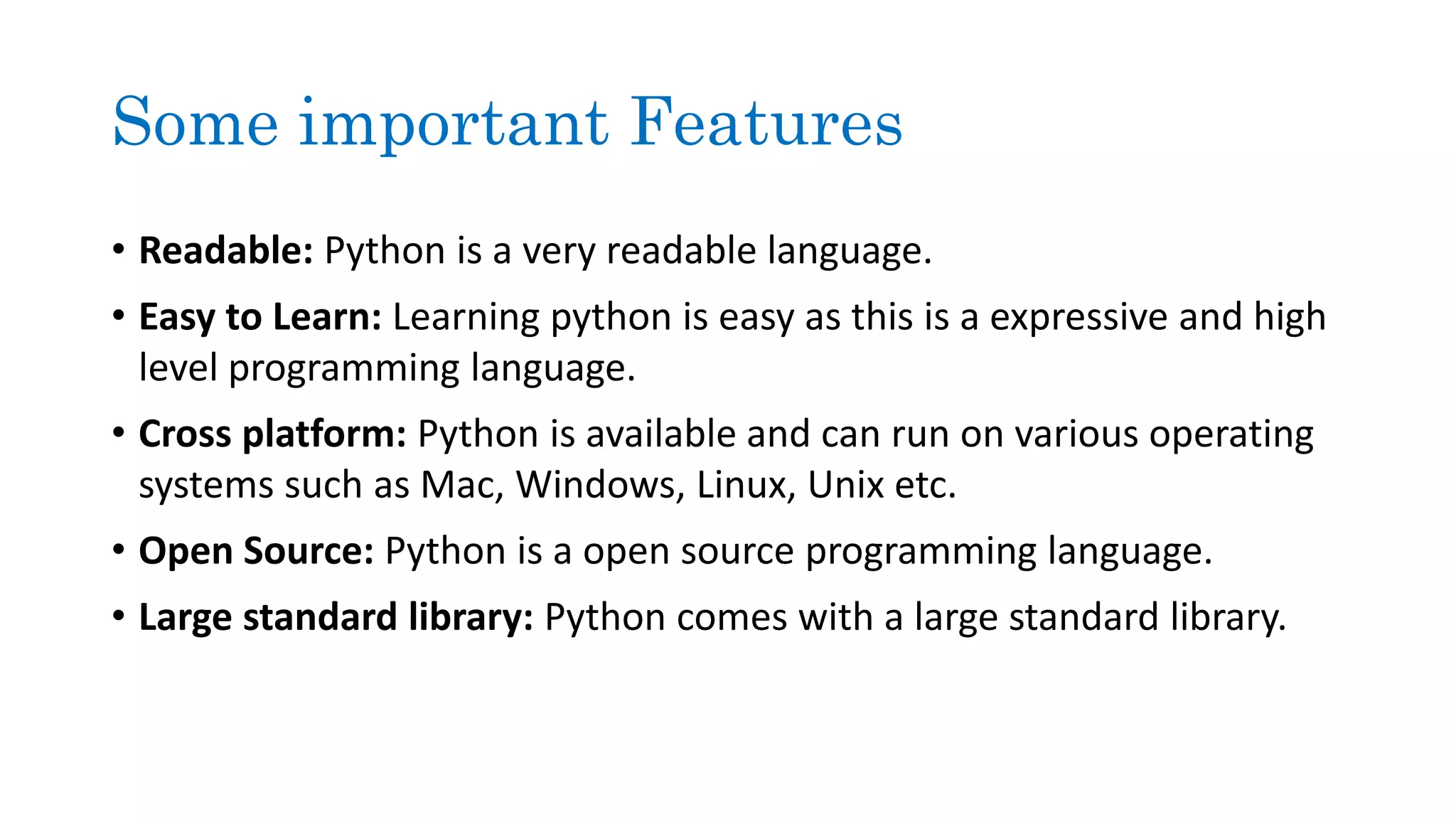 Some important Features

• Readable: Python is a very readable language.

• Easy to Learn: Learning python is easy as this is a expressive and high level programming language.

• Cross platform: Python is available and can run on various operating systems such as Mac, Windows, Linux, Unix etc.

• Open Source: Python is a open source programming language.

• Large standard library: Python comes with a large standard library.